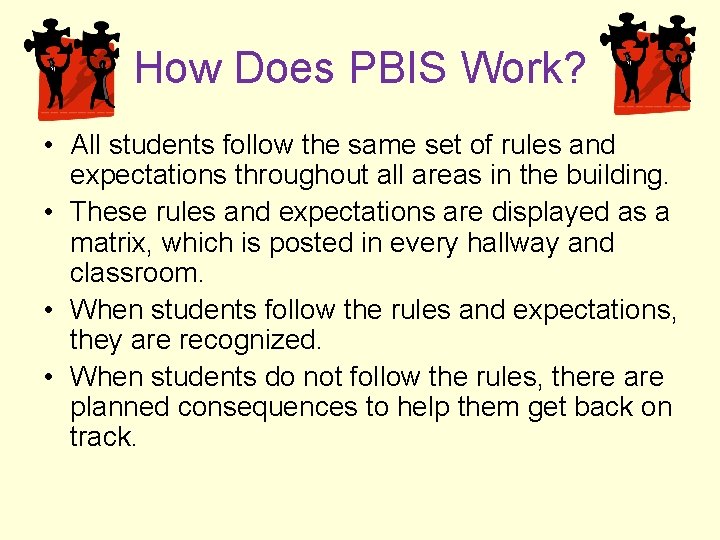 How Does PBIS Work?

• All students follow the same set of rules and expectations throughout all areas in the building.

• These rules and expectations are displayed as a matrix, which is posted in every hallway and classroom.

• When students follow the rules and expectations, they are recognized.

• When students do not follow the rules, there are planned consequences to help them get back on track.